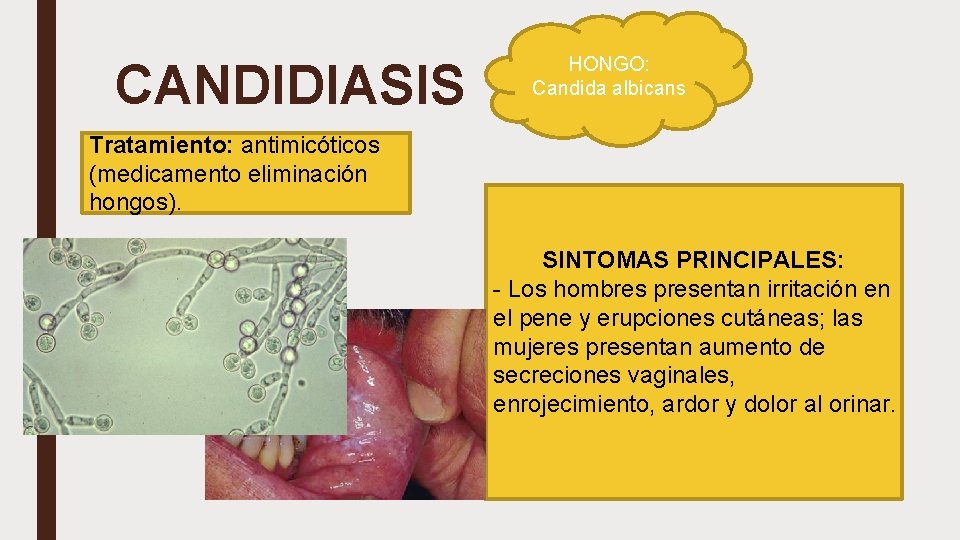 CANDIDIASIS

HONGO:
Candida albicans

Tratamiento: antimicóticos (medicamento eliminación hongos).

SINTOMAS PRINCIPALES:
- Los hombres presentan irritación en el pene y erupciones cutáneas; las mujeres presentan aumento de secreciones vaginales, enrojecimiento, ardor y dolor al orinar.